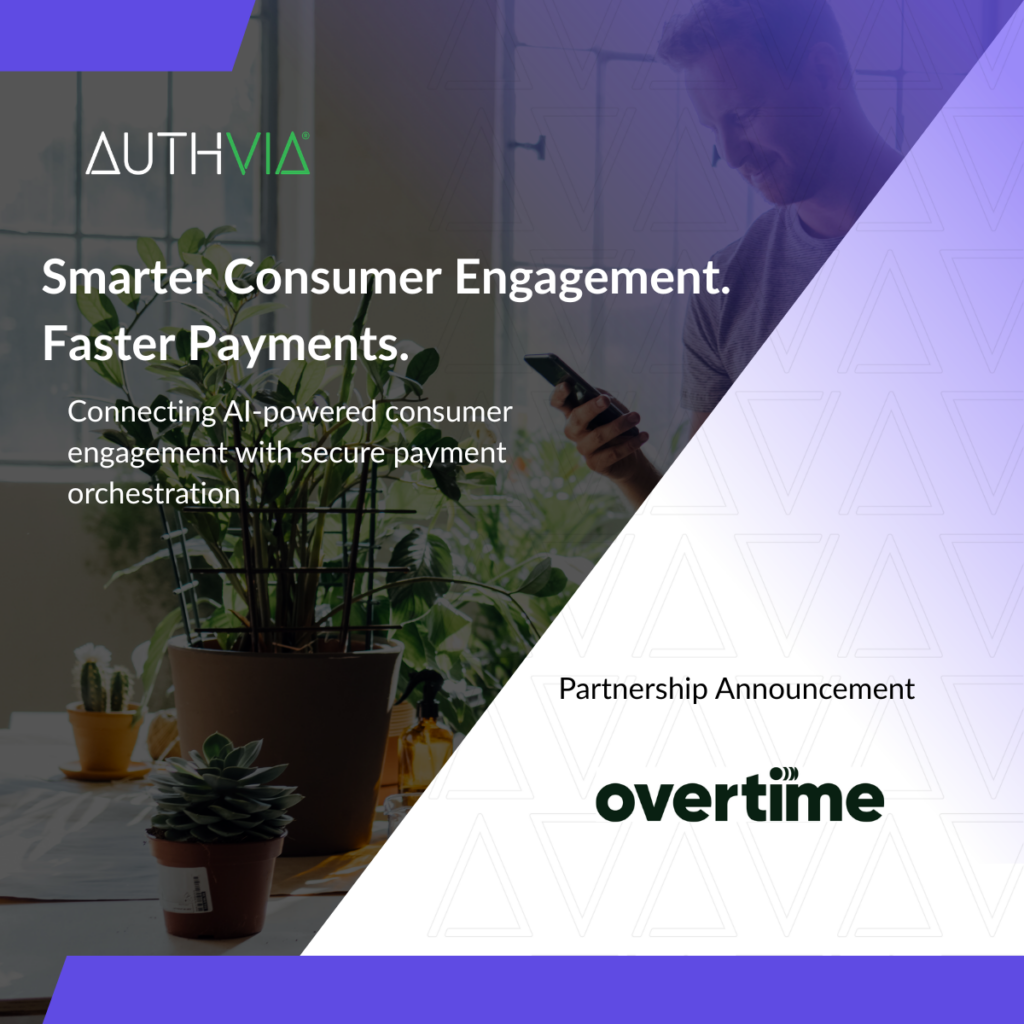 AUTHVIA®

Smarter Consumer Engagement. Faster Payments.

Connecting AI-powered consumer engagement with secure payment orchestration

Partnership Announcement

overtime